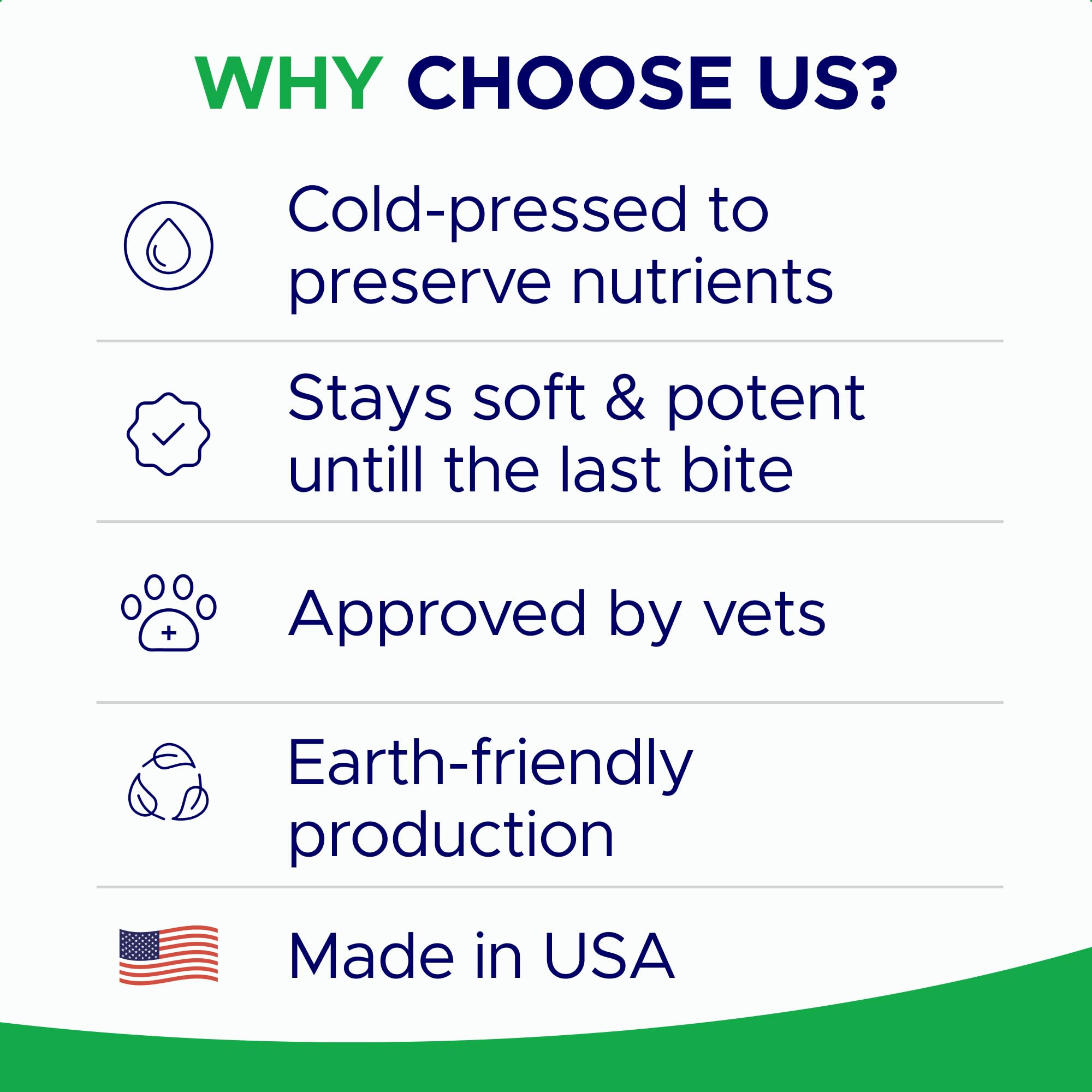 WHY CHOOSE US?

Cold-pressed to preserve nutrients

Stays soft & potent untill the last bite

Approved by vets

Earth-friendly production

Made in USA